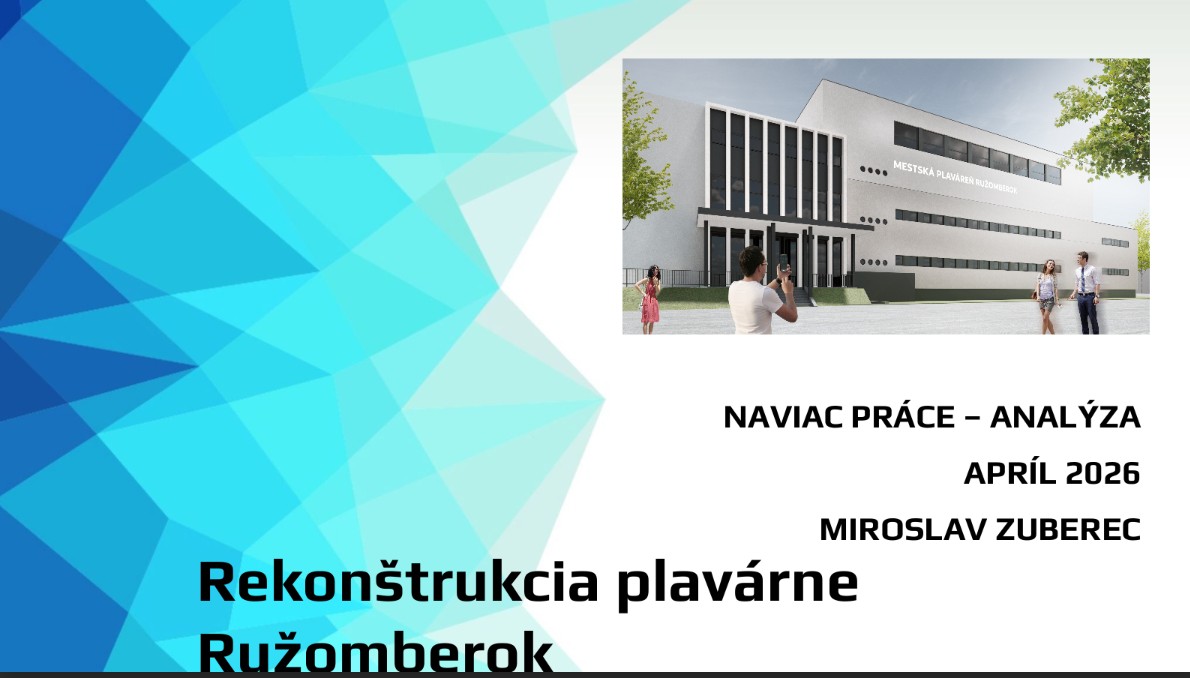 MESTSKÁ PLAVÁREŇ RUŽOMBEROK

NAVIAC PRÁCE – ANALÝZA

APRÍL 2026

MIROSLAV ZUBEREC

Rekonštrukcia plavárne Ružomberok